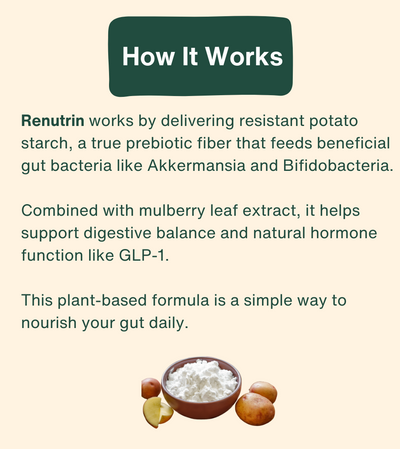 How It Works

Renutrin works by delivering resistant potato starch, a true prebiotic fiber that feeds beneficial gut bacteria like Akkermansia and Bifidobacteria.

Combined with mulberry leaf extract, it helps support digestive balance and natural hormone function like GLP-1.

This plant-based formula is a simple way to nourish your gut daily.